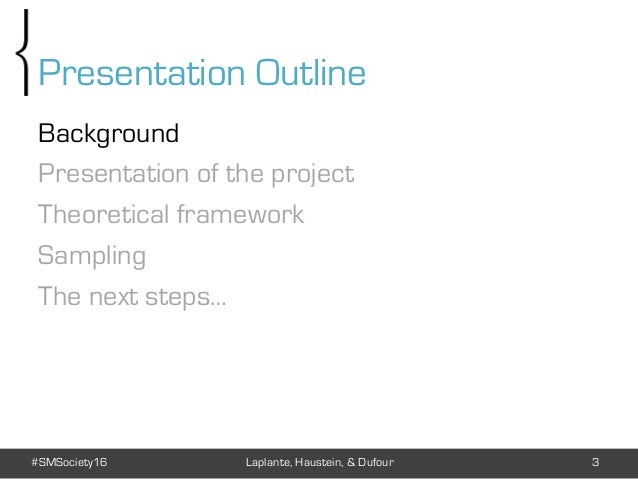 Presentation Outline

Background

Presentation of the project

Theoretical framework

Sampling

The next steps...

#SMSociety16 Laplante, Haustein, & Dufour 3